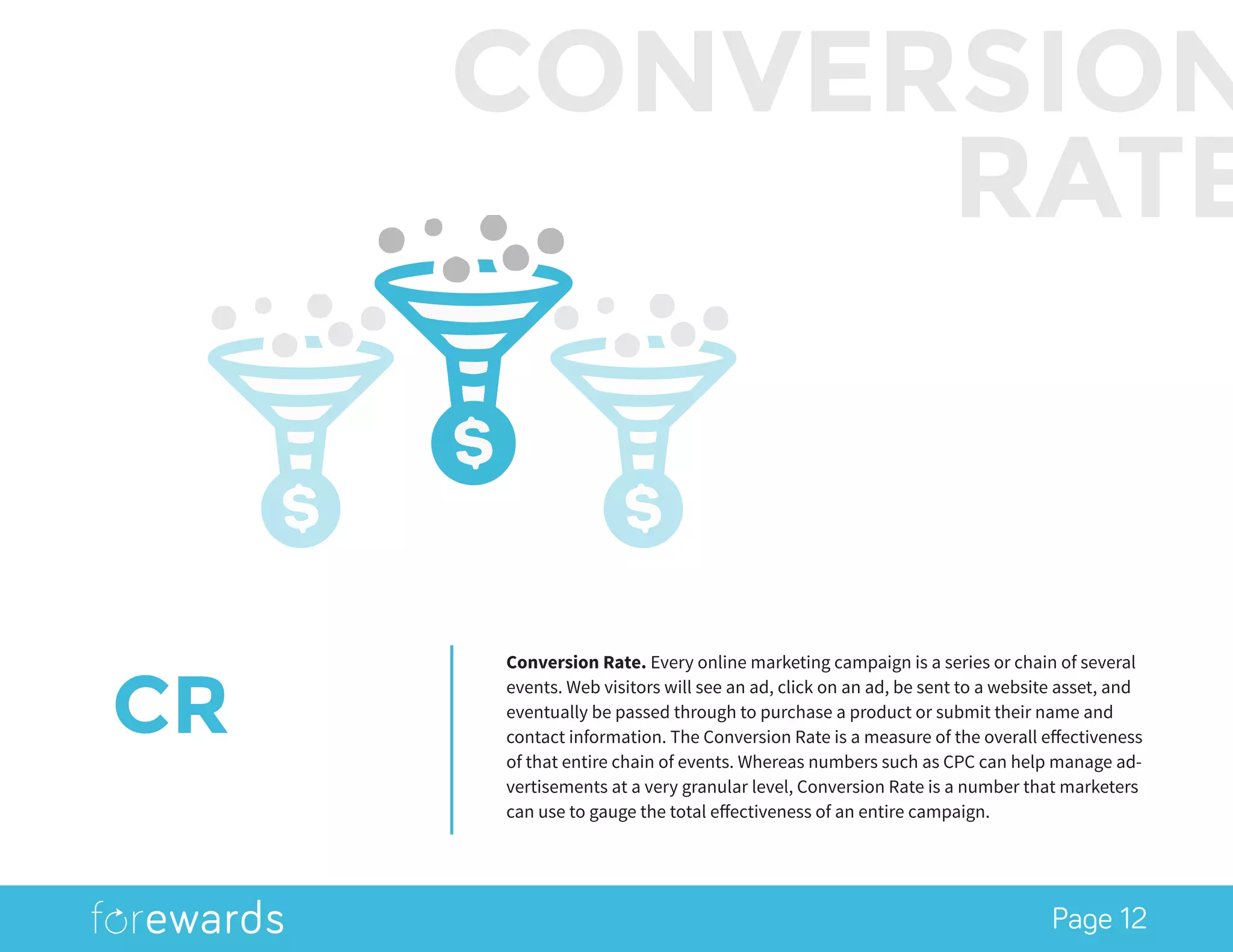 CONVERSION
RATE

$

$

$

CR

**Conversion Rate.** Every online marketing campaign is a series or chain of several events. Web visitors will see an ad, click on an ad, be sent to a website asset, and eventually be passed through to purchase a product or submit their name and contact information. The Conversion Rate is a measure of the overall effectiveness of that entire chain of events. Whereas numbers such as CPC can help manage advertisements at a very granular level, Conversion Rate is a number that marketers can use to gauge the total effectiveness of an entire campaign.

forewards

Page 12